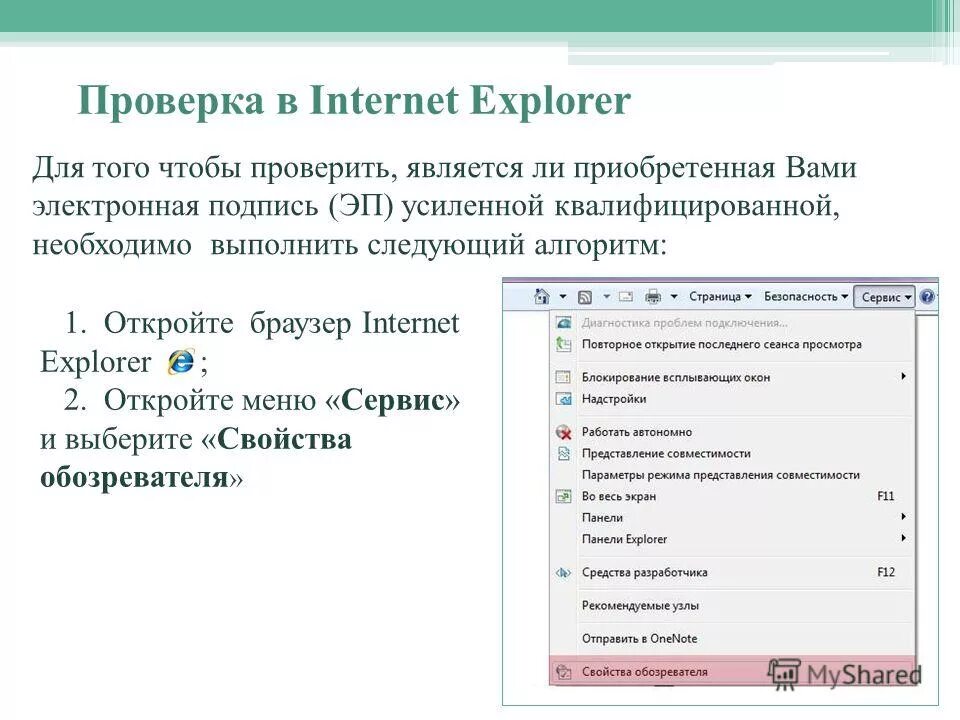 Проверка в Internet Explorer

Для того чтобы проверить, является ли приобретенная Вами электронная подпись (ЭП) усиленной квалифицированной, необходимо выполнить следующий алгоритм:

1. Откройте браузер Internet Explorer ;
2. Откройте меню «Сервис» и выберите «Свойства обозревателя»

Страница ▾ Безопасность ▾ Сервис ▾

Диагностика проблем подключения...
Повторное открытие последнего сеанса просмотра
Блокирование всплывающих окон
Надстройки
Работать автономно
Представление совместимости
Параметры режима представления совместимости
Во весь экран F11
Панели
Панели Explorer
Средства разработчика F12
Рекомендуемые узлы
Отправить в OneNote
Свойства обозревателя

MyShared